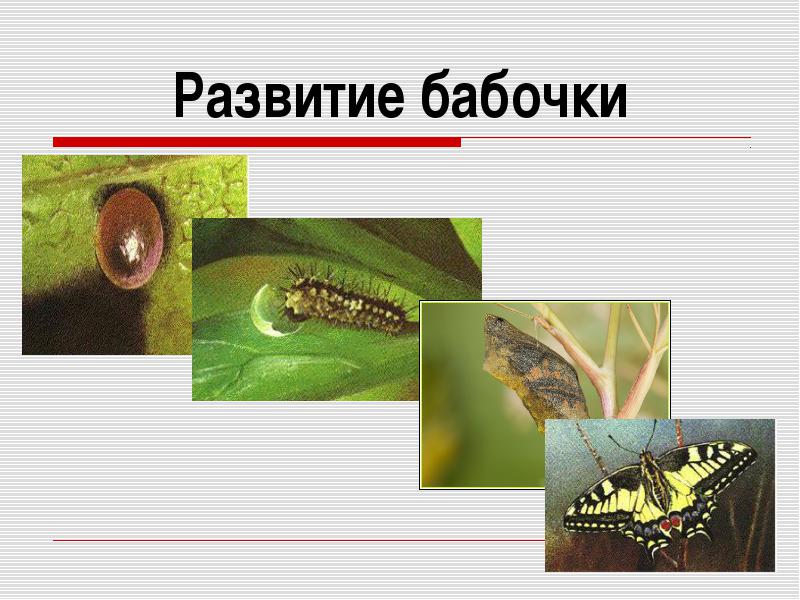 Развитие бабочки